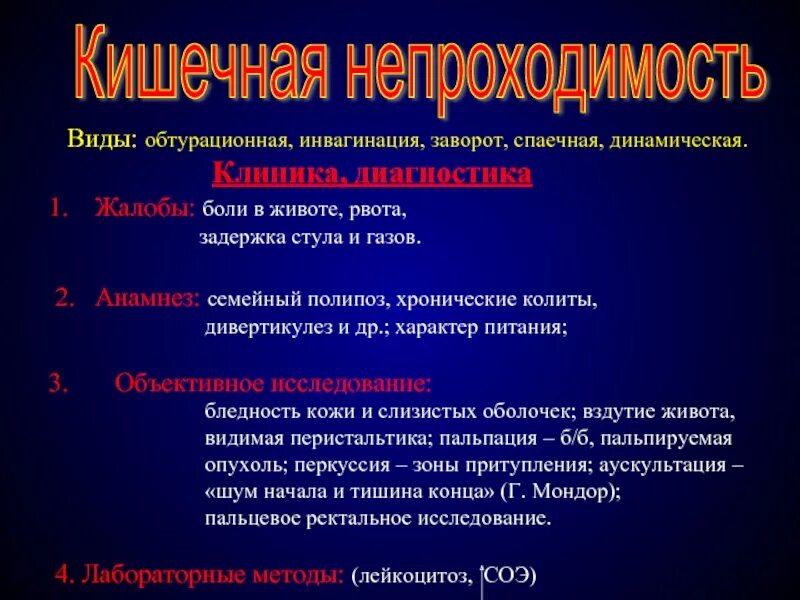 Кишечная непроходимость

Виды: обтурационная, инвагинация, заворот, спаечная, динамическая.

Клиника, диагностика

1. Жалобы: боли в животе, рвота, задержка стула и газов.

2. Анамнез: семейный полипоз, хронические колиты, дивертикулез и др.; характер питания;

3. Объективное исследование: бледность кожи и слизистых оболочек; вздутие живота, видимая перистальтика; пальпация – б/б, пальпируемая опухоль; перкуссия – зоны притупления; аускультация – «шум начала и тишина конца» (Г. Мондор); пальцевое ректальное исследование.

4. Лабораторные методы: (лейкоцитоз, СОЭ)